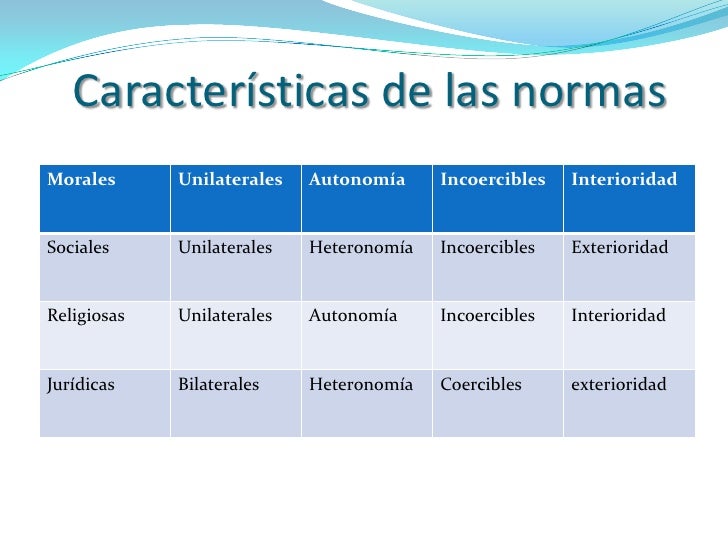 Características de las normas

| Morales | Unilaterales | Autonomía | Incoercibles | Interioridad |
|---|---|---|---|---|
| Sociales | Unilaterales | Heteronomía | Incoercibles | Exterioridad |
| Religiosas | Unilaterales | Autonomía | Incoercibles | Interioridad |
| Jurídicas | Bilaterales | Heteronomía | Coercibles | exterioridad |